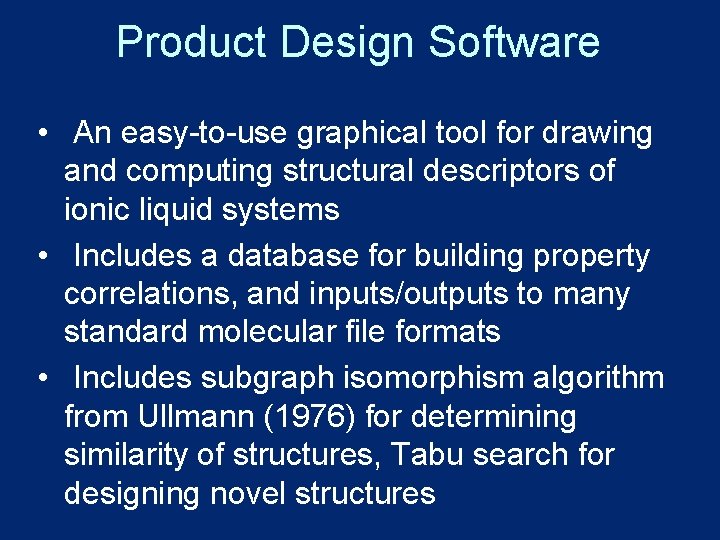 Product Design Software

• An easy-to-use graphical tool for drawing and computing structural descriptors of ionic liquid systems

• Includes a database for building property correlations, and inputs/outputs to many standard molecular file formats

• Includes subgraph isomorphism algorithm from Ullmann (1976) for determining similarity of structures, Tabu search for designing novel structures